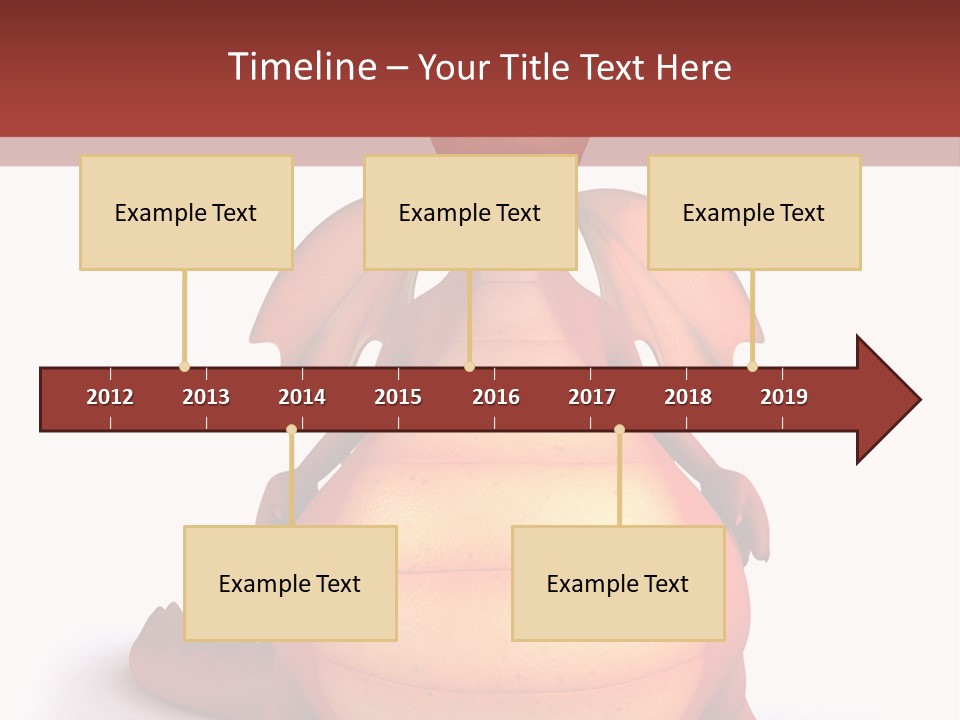 Timeline – Your Title Text Here

Example Text

Example Text

Example Text

2012 2013 2014 2015 2016 2017 2018 2019

Example Text

Example Text